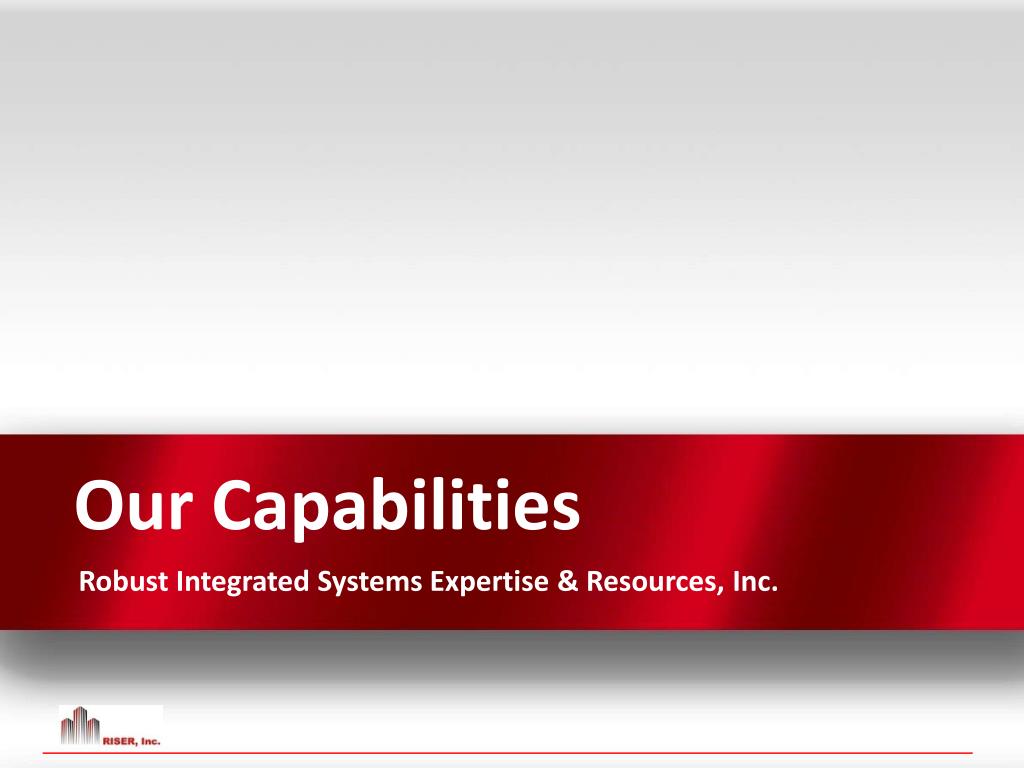 Our Capabilities

Robust Integrated Systems Expertise & Resources, Inc.

RISER, Inc.